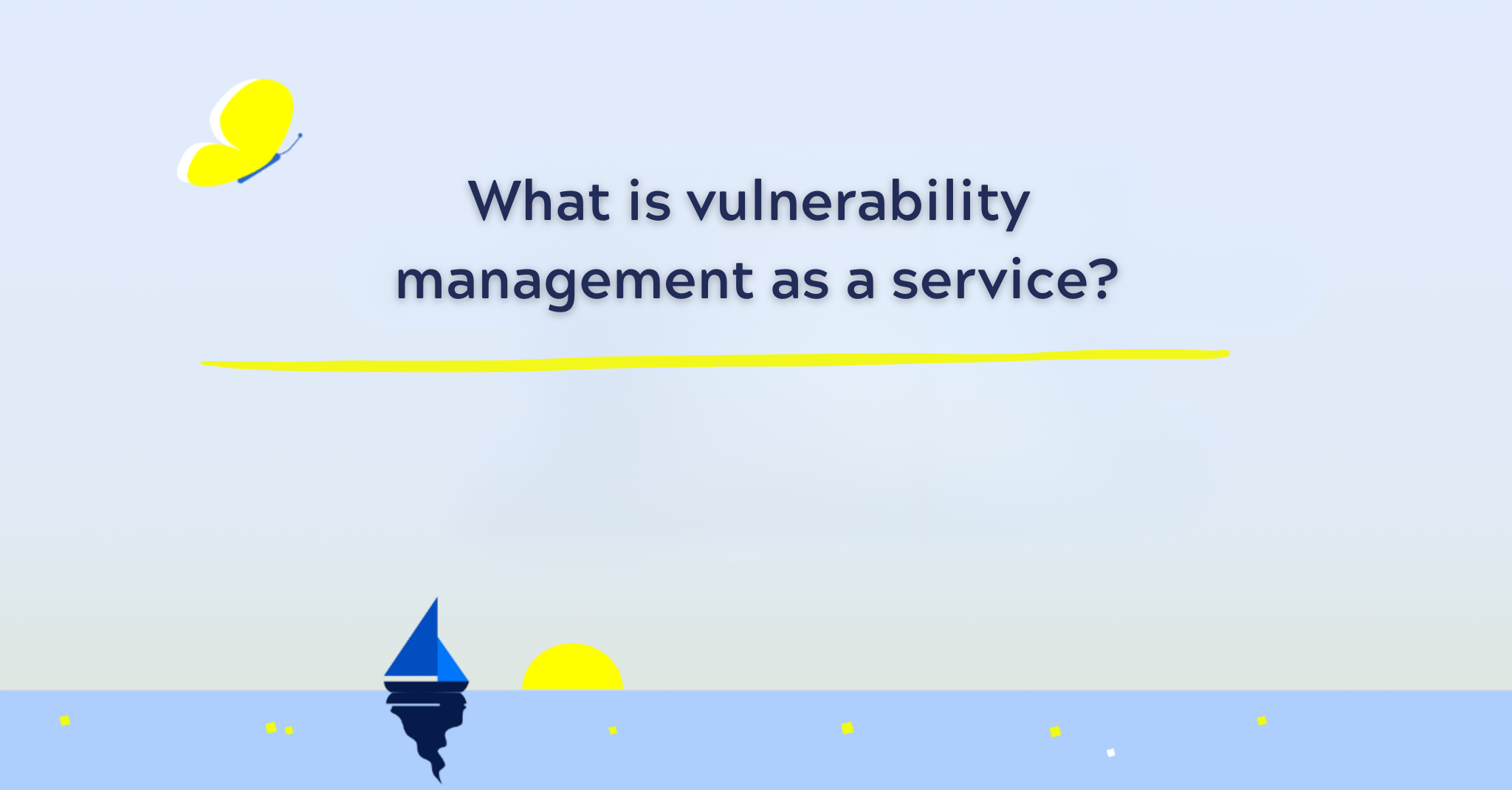 What is vulnerability management as a service?